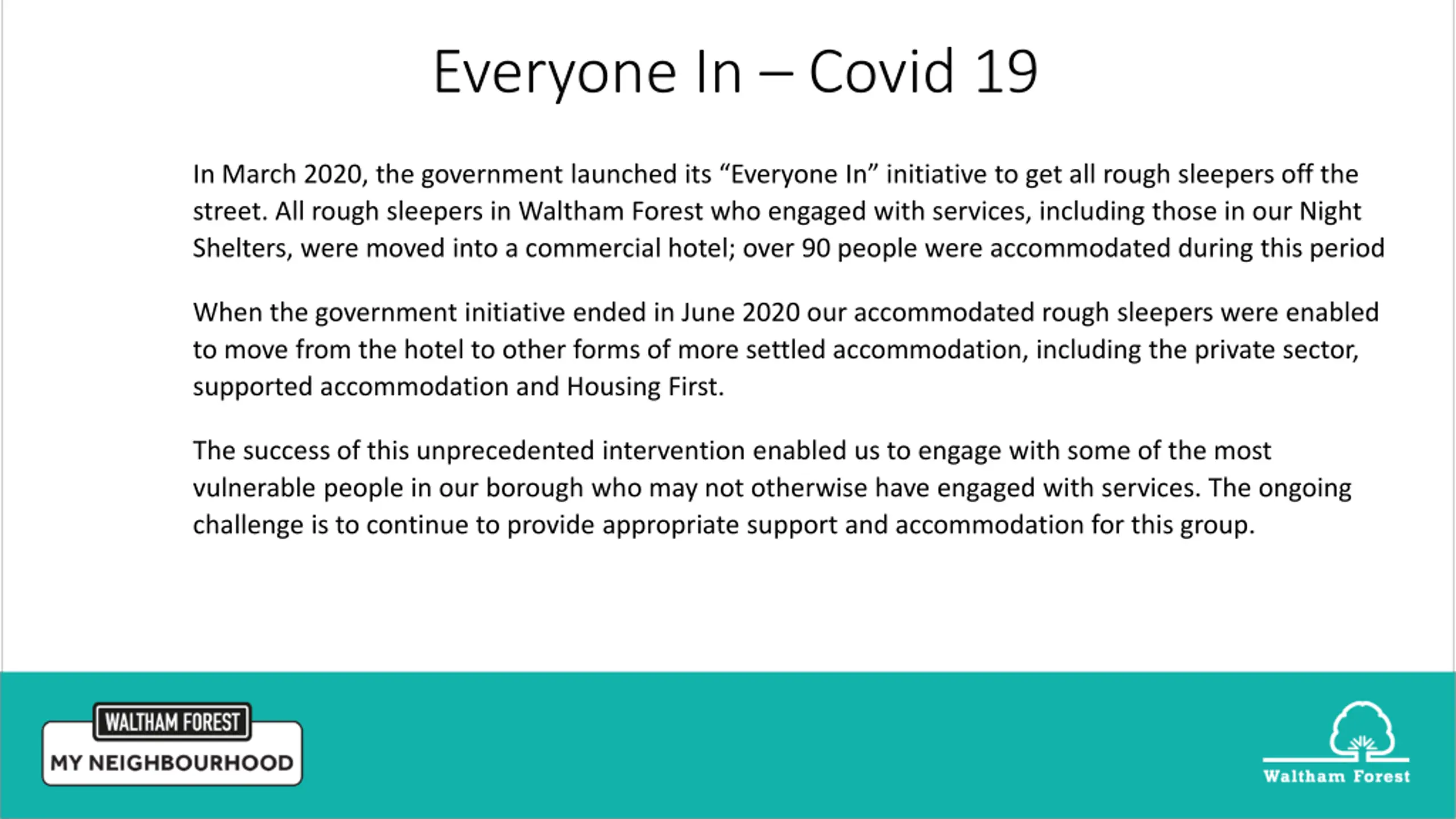 Everyone In – Covid 19

In March 2020, the government launched its “Everyone In” initiative to get all rough sleepers off the street. All rough sleepers in Waltham Forest who engaged with services, including those in our Night Shelters, were moved into a commercial hotel; over 90 people were accommodated during this period

When the government initiative ended in June 2020 our accommodated rough sleepers were enabled to move from the hotel to other forms of more settled accommodation, including the private sector, supported accommodation and Housing First.

The success of this unprecedented intervention enabled us to engage with some of the most vulnerable people in our borough who may not otherwise have engaged with services. The ongoing challenge is to continue to provide appropriate support and accommodation for this group.

WALTHAM FOREST
MY NEIGHBOURHOOD

Waltham Forest